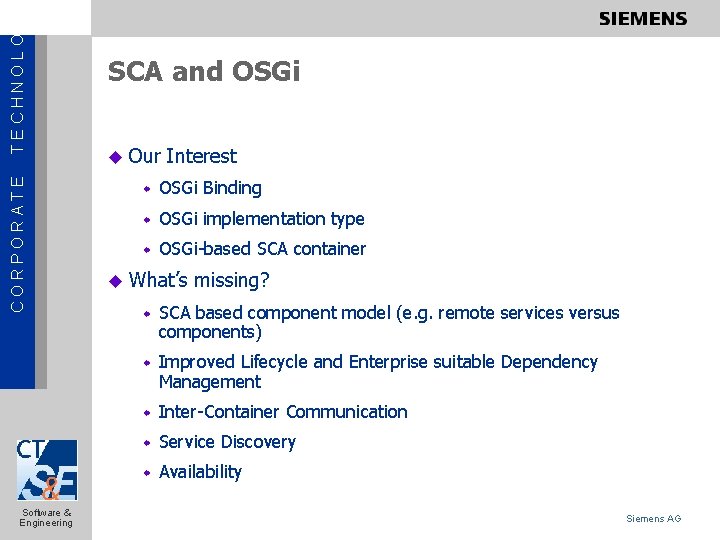 SIEMENS

CORPORATE TECHNOLO

SCA and OSGi

Our Interest

OSGi Binding

OSGi implementation type

OSGi-based SCA container

What's missing?

SCA based component model (e.g. remote services versus components)

Improved Lifecycle and Enterprise suitable Dependency Management

Inter-Container Communication

Service Discovery

Availability

CT S&E

Software & Engineering

Siemens AG